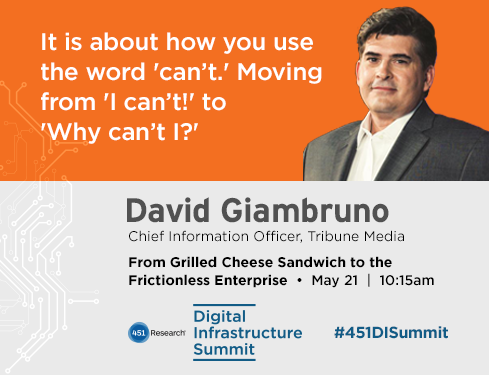 It is about how you use the word 'can't.' Moving from 'I can't!' to 'Why can't I?'

David Giambruno

Chief Information Officer, Tribune Media

From Grilled Cheese Sandwich to the Frictionless Enterprise • May 21 | 10:15am

451 Research

Digital Infrastructure Summit

#451DISummit